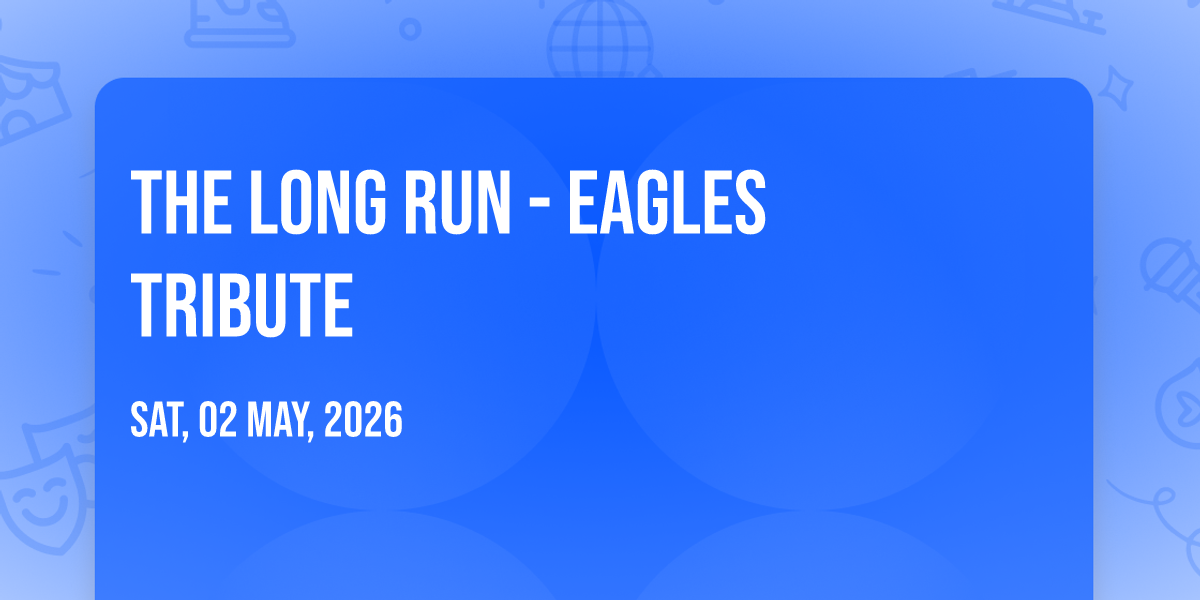 THE LONG RUN - EAGLES TRIBUTE

SAT, 02 MAY, 2026